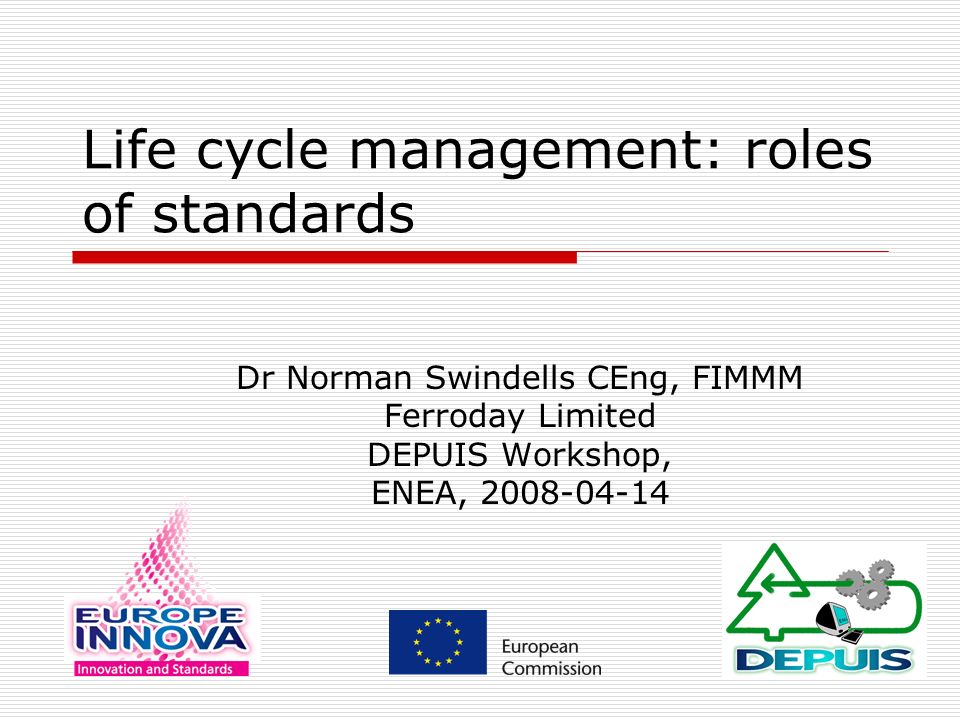 Life cycle management: roles of standards

Dr Norman Swindells CEng, FIMMM
Ferroday Limited
DEPUIS Workshop,
ENEA, 2008-04-14

EUROPE INNOVA
Innovation and Standards

European Commission

DEPUIS